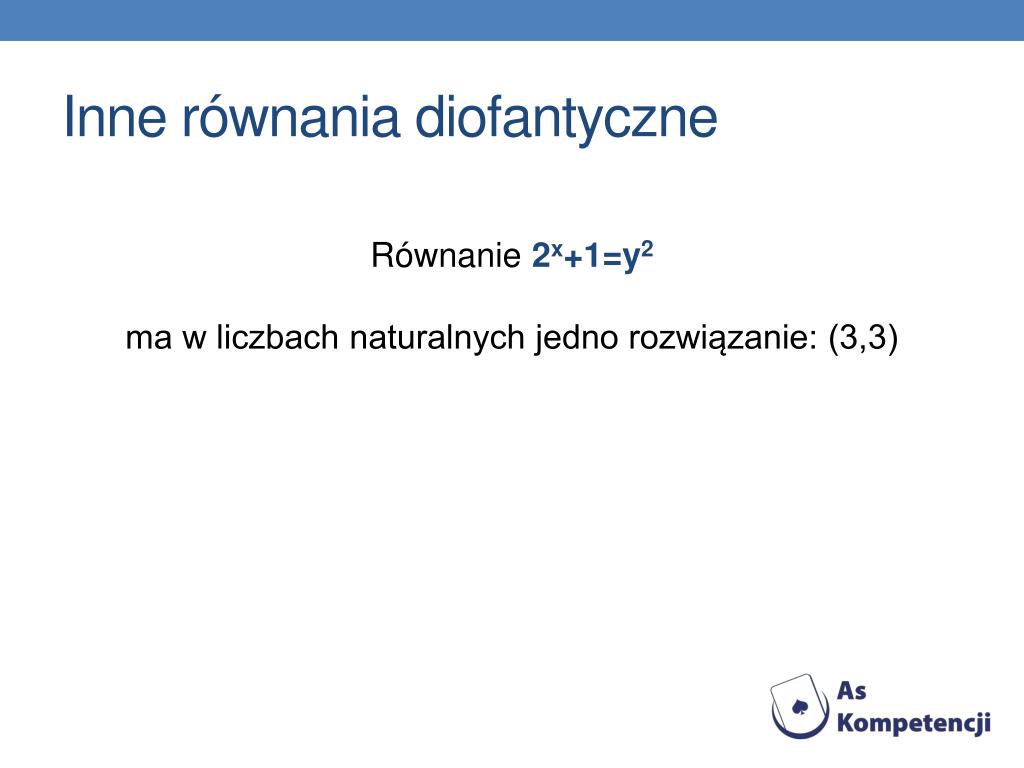 Inne równania diofantyczne

Równanie $2^x+1=y^2$

ma w liczbach naturalnych jedno rozwiązanie: (3,3)

As Kompetencji